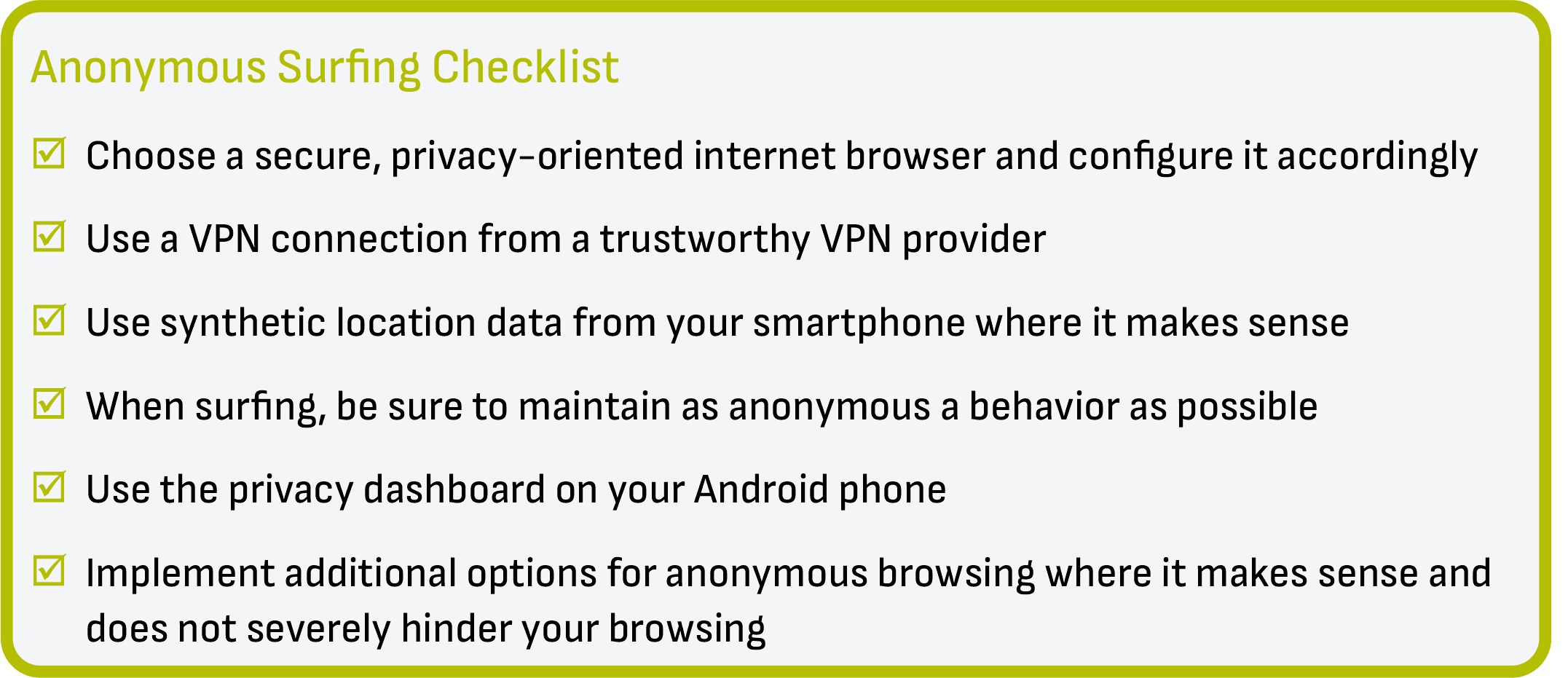 Anonymous Surfing Checklist

☑ Choose a secure, privacy-oriented internet browser and configure it accordingly

☑ Use a VPN connection from a trustworthy VPN provider

☑ Use synthetic location data from your smartphone where it makes sense

☑ When surfing, be sure to maintain as anonymous a behavior as possible

☑ Use the privacy dashboard on your Android phone

☑ Implement additional options for anonymous browsing where it makes sense and does not severely hinder your browsing